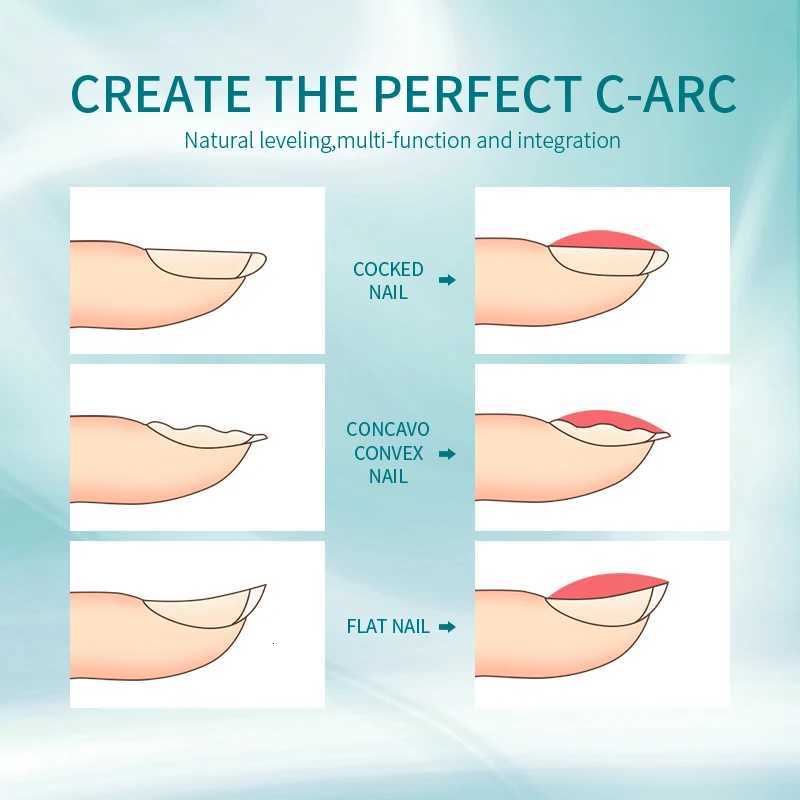 CREATE THE PERFECT C-ARC

Natural leveling,multi-function and integration

COCKED NAIL

CONCAVO CONVEX NAIL

FLAT NAIL